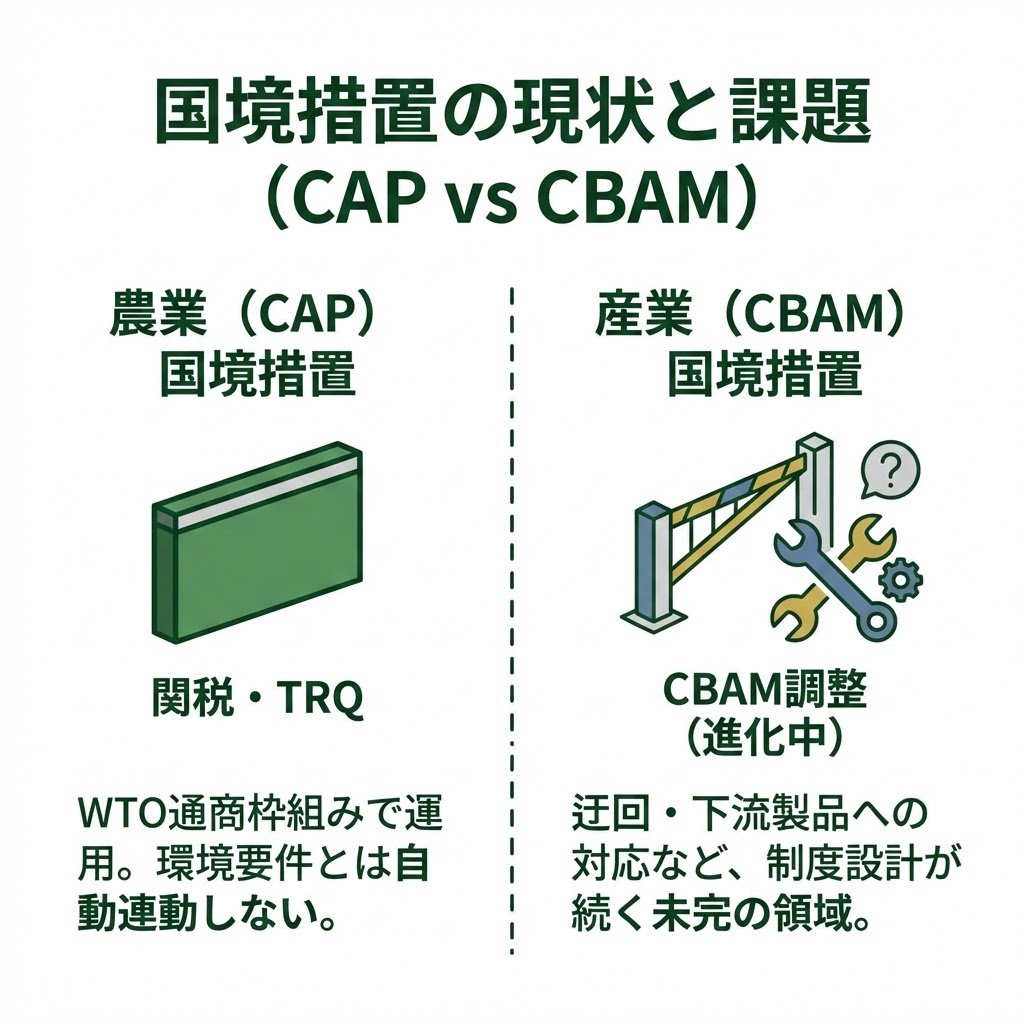 国境措置の現状と課題
（CAP vs CBAM）

農業（CAP）
国境措置

関税・TRQ

WTO通商枠組みで運用。環境要件とは自動連動しない。

産業（CBAM）
国境措置

?

CBAM調整
（進化中）

迂回・下流製品への対応など、制度設計が続く未完の領域。